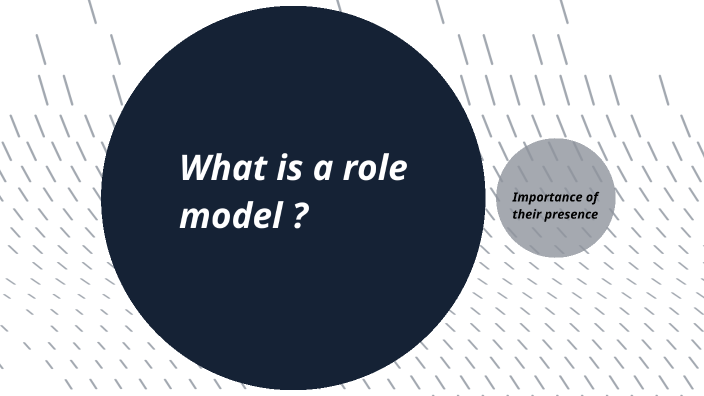 What is a role model ?

Importance of their presence